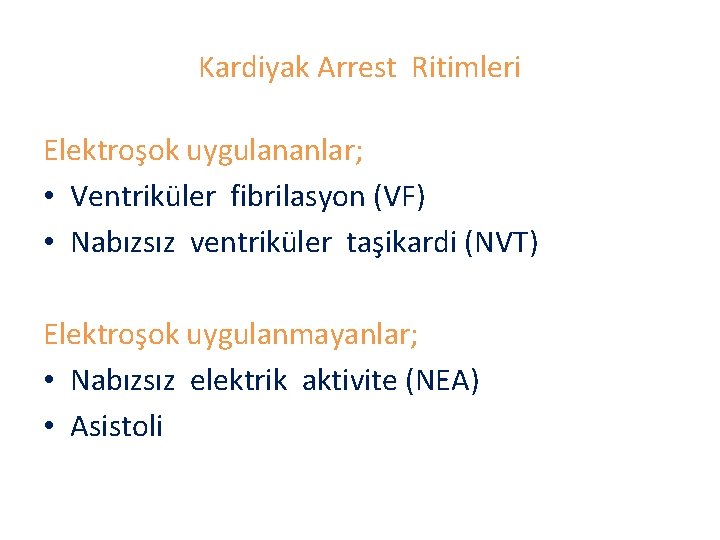 Kardiyak Arrest Ritimleri

Elektroşok uygulananlar;

• Ventriküler fibrilasyon (VF)
• Nabızsız ventriküler taşikardi (NVT)

Elektroşok uygulanmayanlar;

• Nabızsız elektrik aktivite (NEA)
• Asistoli